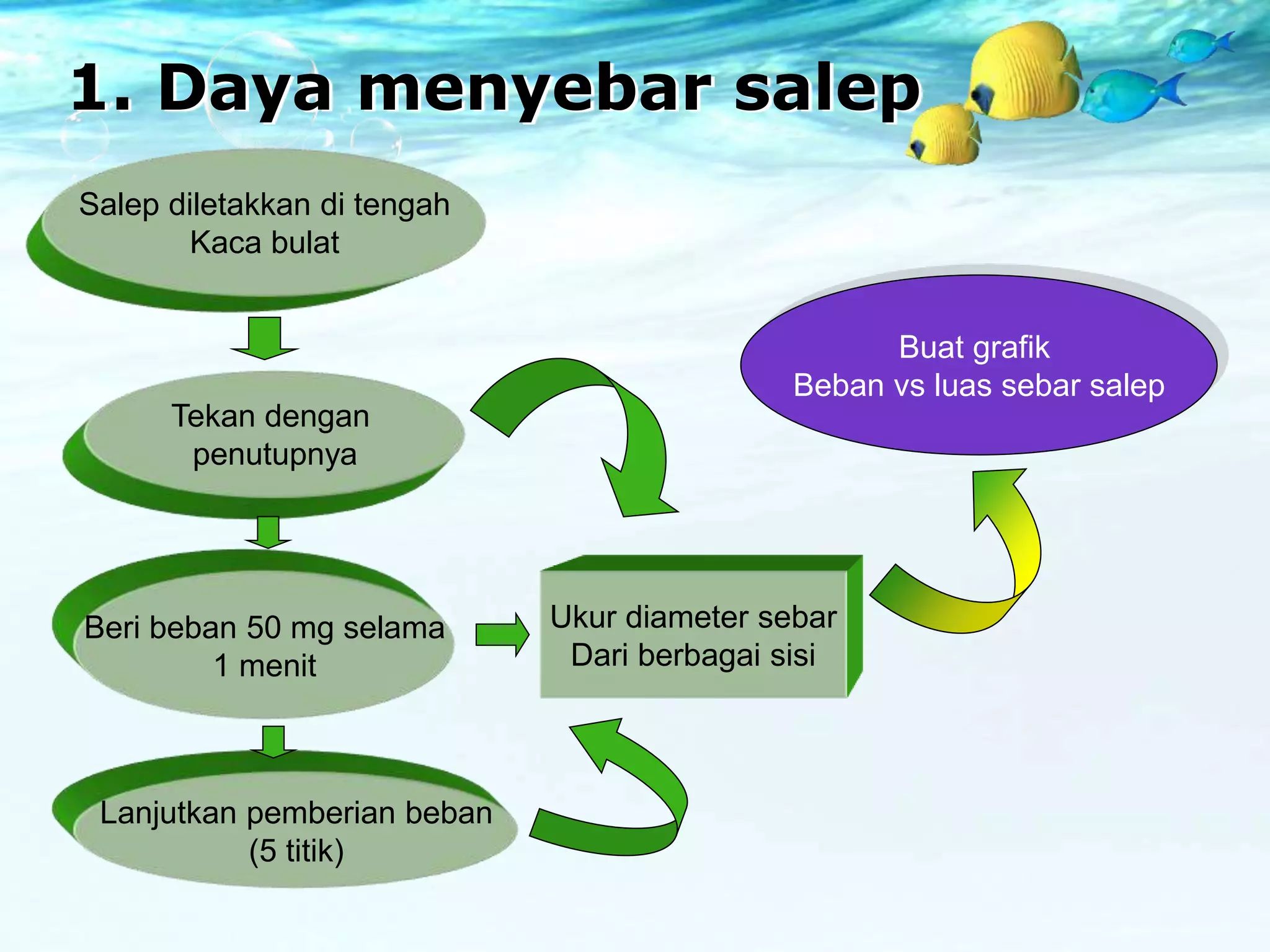 1. Daya menyebar salep

Salep diletakkan di tengah
Kaca bulat

Tekan dengan
penutupnya

Beri beban 50 mg selama
1 menit

Lanjutkan pemberian beban
(5 titik)

Ukur diameter sebar
Dari berbagai sisi

Buat grafik
Beban vs luas sebar salep